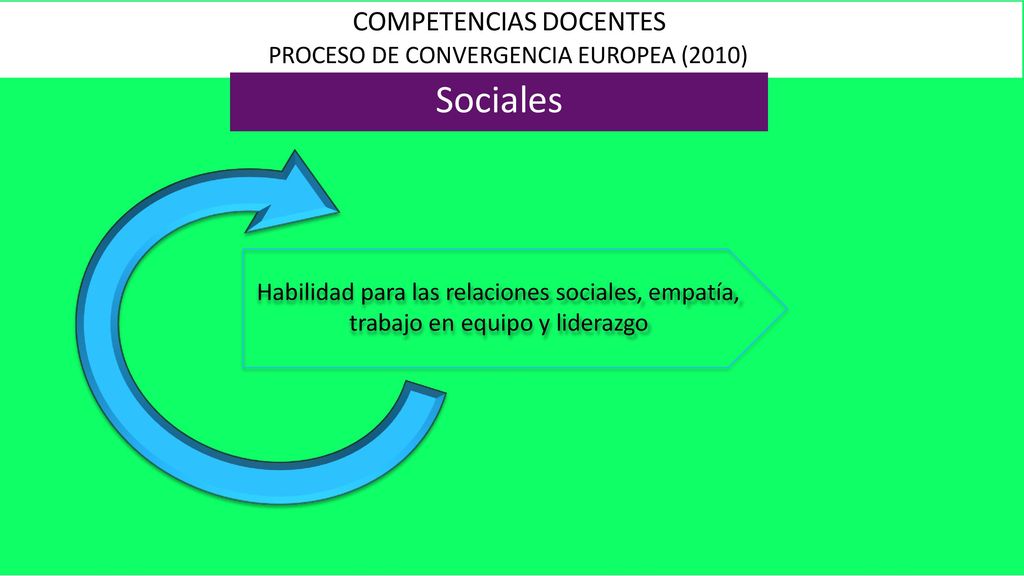 COMPETENCIAS DOCENTES
PROCESO DE CONVERGENCIA EUROPEA (2010)

Sociales

Habilidad para las relaciones sociales, empatía, trabajo en equipo y liderazgo